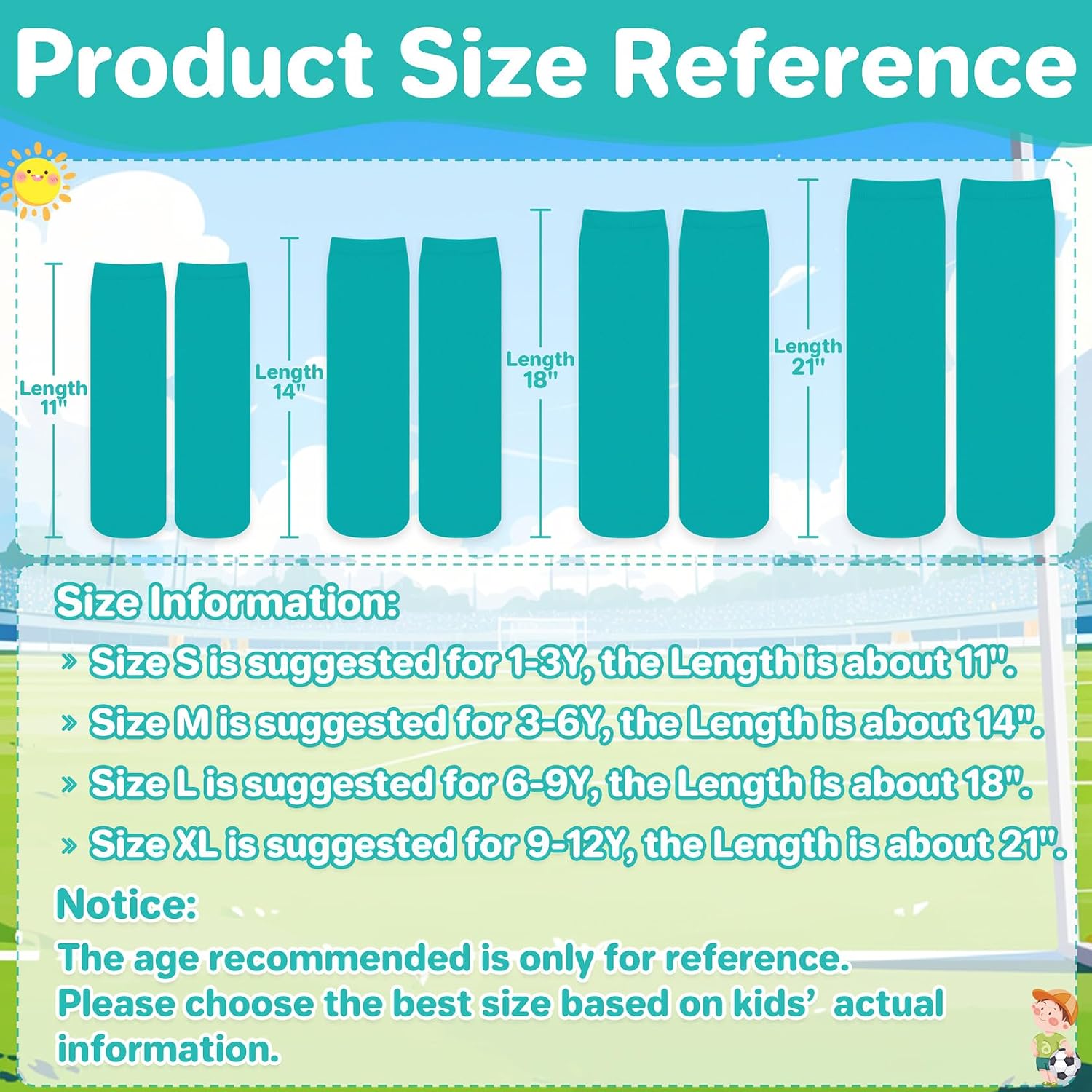 Product Size Reference

Length 11"

Length 14"

Length 18"

Length 21"

Size Information:

» Size S is suggested for 1-3Y, the Length is about 11".

» Size M is suggested for 3-6Y, the Length is about 14".

» Size L is suggested for 6-9Y, the Length is about 18".

» Size XL is suggested for 9-12Y, the Length is about 21".

Notice:

The age recommended is only for reference. Please choose the best size based on kids' actual information.